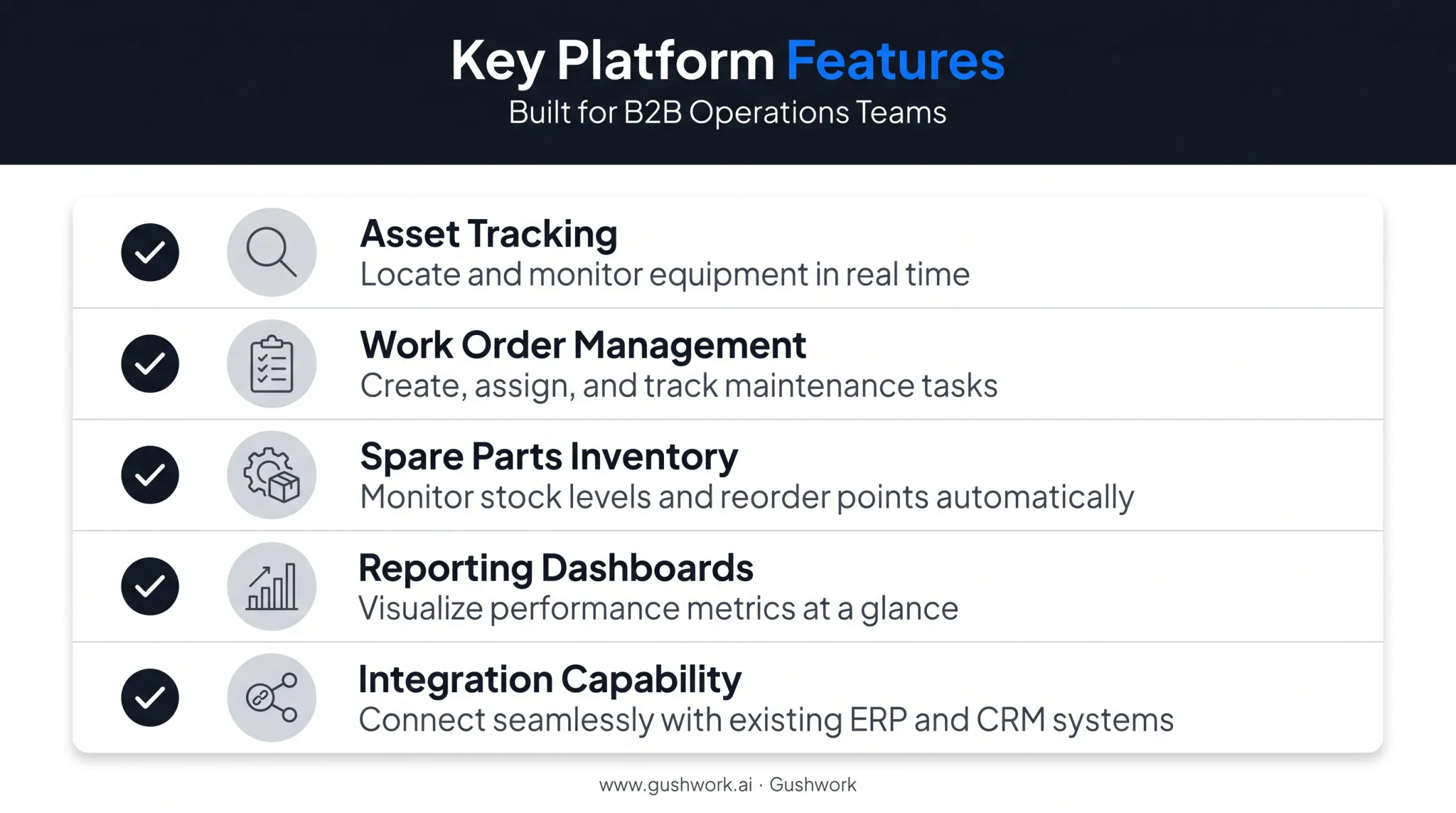 Key Platform Features

Built for B2B Operations Teams

Asset Tracking
Locate and monitor equipment in real time

Work Order Management
Create, assign, and track maintenance tasks

Spare Parts Inventory
Monitor stock levels and reorder points automatically

Reporting Dashboards
Visualize performance metrics at a glance

Integration Capability
Connect seamlessly with existing ERP and CRM systems

www.gushwork.ai · Gushwork